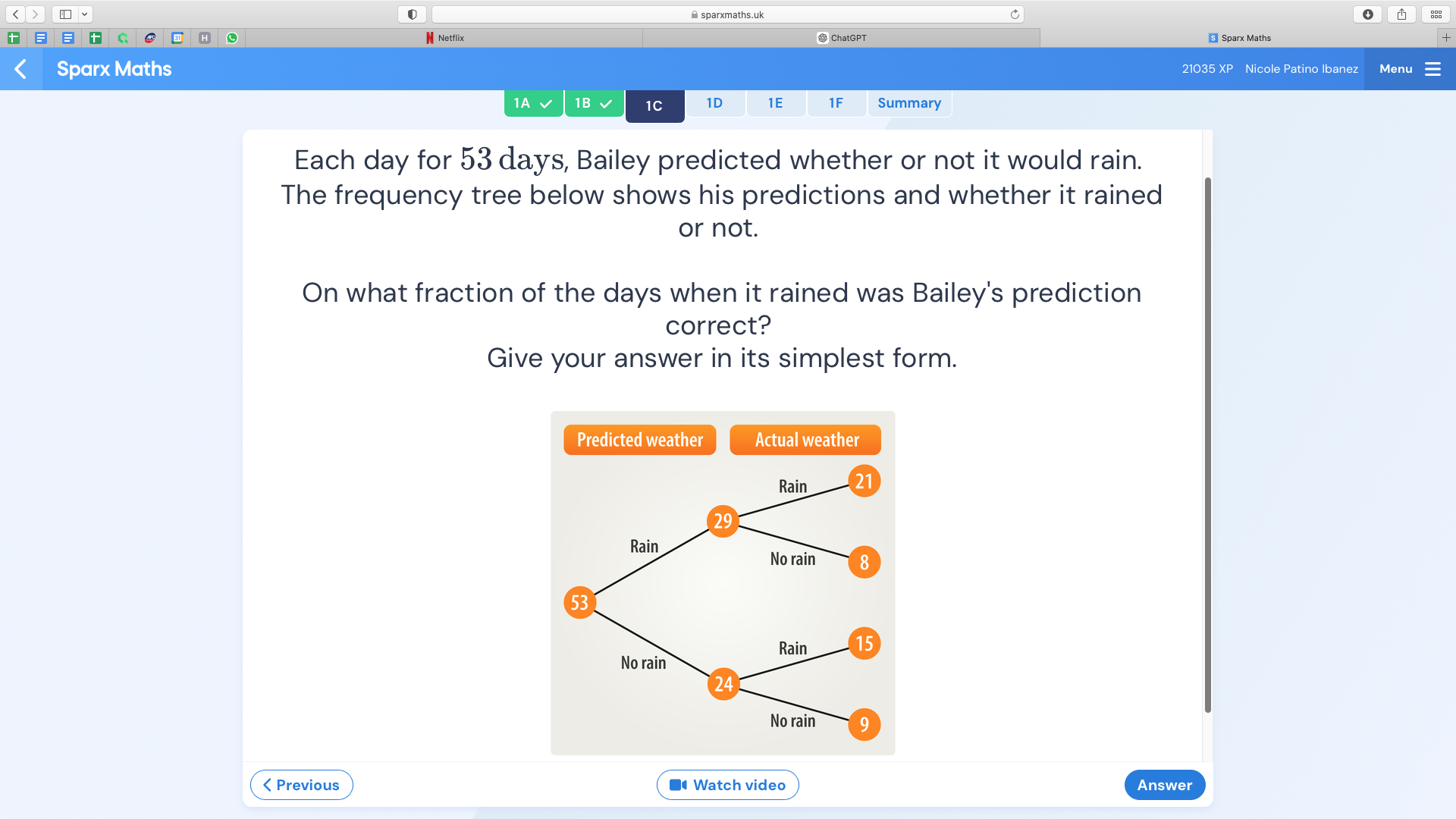 sparxmaths.uk

Netflix

ChatGPT

Sparx Maths

Sparx Maths

21035 XP Nicole Patino Ibanez

Menu

1A 1B 1C 1D 1E 1F Summary

Each day for $53$ days, Bailey predicted whether or not it would rain. The frequency tree below shows his predictions and whether it rained or not.

On what fraction of the days when it rained was Bailey's prediction correct?
Give your answer in its simplest form.

Predicted weather

Actual weather

53

Rain

29

Rain

21

No rain

8

No rain

24

Rain

15

No rain

9

Previous

Watch video

Answer